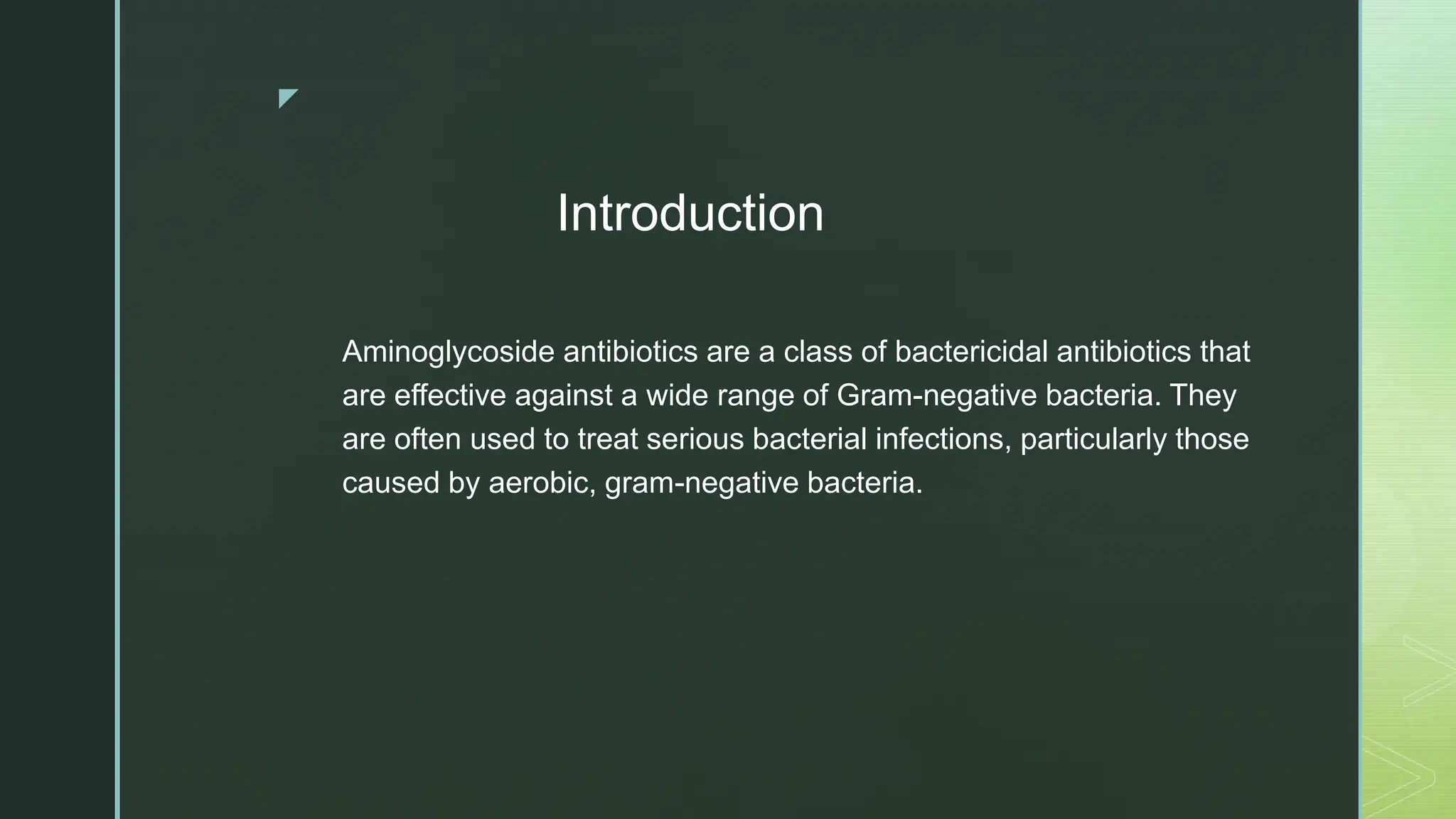 Introduction

Aminoglycoside antibiotics are a class of bactericidal antibiotics that are effective against a wide range of Gram-negative bacteria. They are often used to treat serious bacterial infections, particularly those caused by aerobic, gram-negative bacteria.